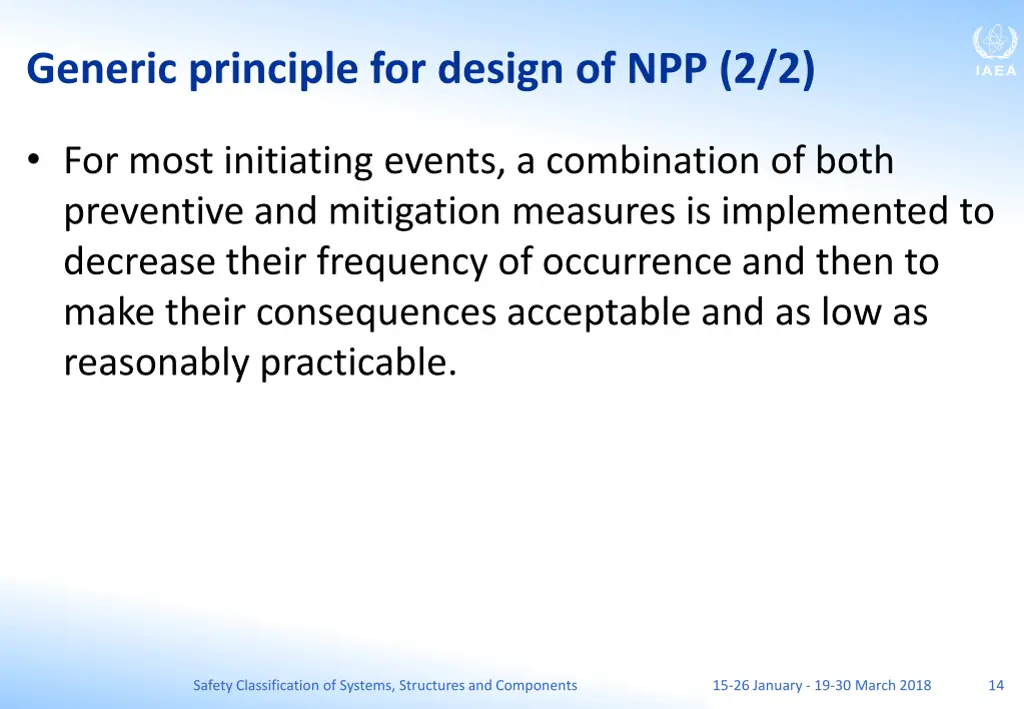 Generic principle for design of NPP (2/2)

IAEA

• For most initiating events, a combination of both preventive and mitigation measures is implemented to decrease their frequency of occurrence and then to make their consequences acceptable and as low as reasonably practicable.

Safety Classification of Systems, Structures and Components

15-26 January - 19-30 March 2018

14